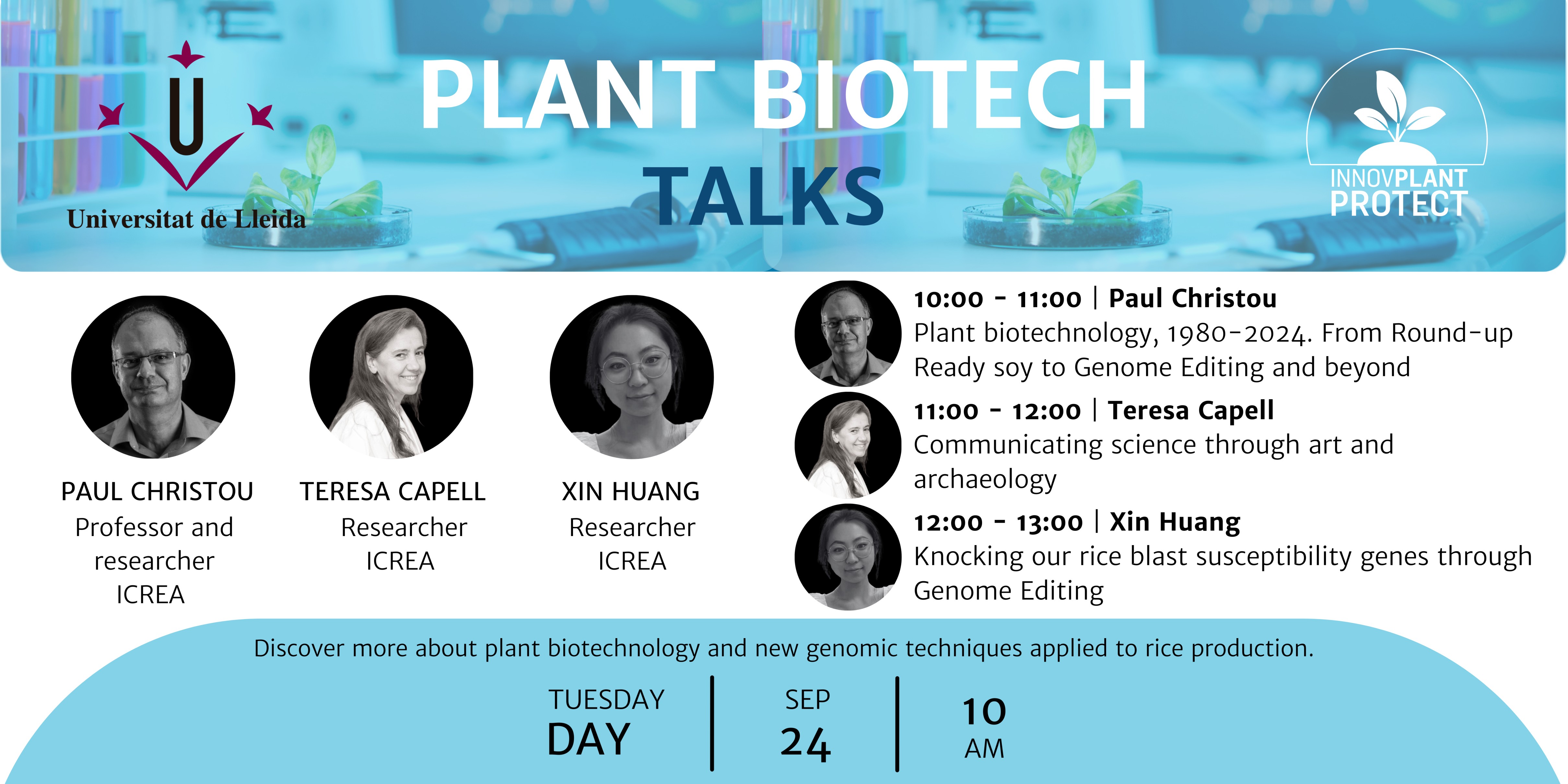 Universitat de Lleida

PLANT BIOTECH
TALKS

INNOVPLANT PROTECT

PAUL CHRISTOU
Professor and researcher
ICREA

TERESA CAPELL
Researcher
ICREA

XIN HUANG
Researcher
ICREA

10:00 - 11:00 | Paul Christou
Plant biotechnology, 1980-2024. From Round-up Ready soy to Genome Editing and beyond

11:00 - 12:00 | Teresa Capell
Communicating science through art and archaeology

12:00 - 13:00 | Xin Huang
Knocking our rice blast susceptibility genes through Genome Editing

Discover more about plant biotechnology and new genomic techniques applied to rice production.

TUESDAY
DAY

SEP
24

10
AM